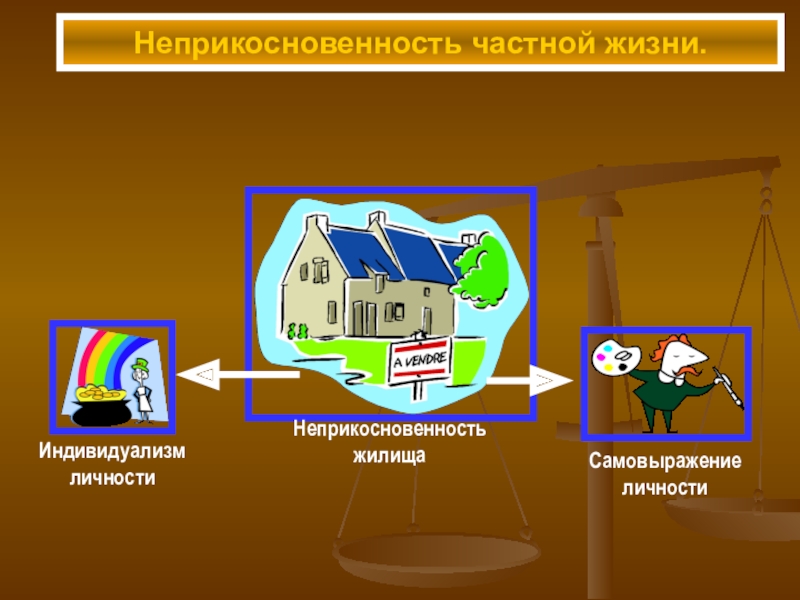 Неприкосновенность частной жизни.

A VENDRE

Индивидуализм личности

Неприкосновенность жилища

Самовыражение личности